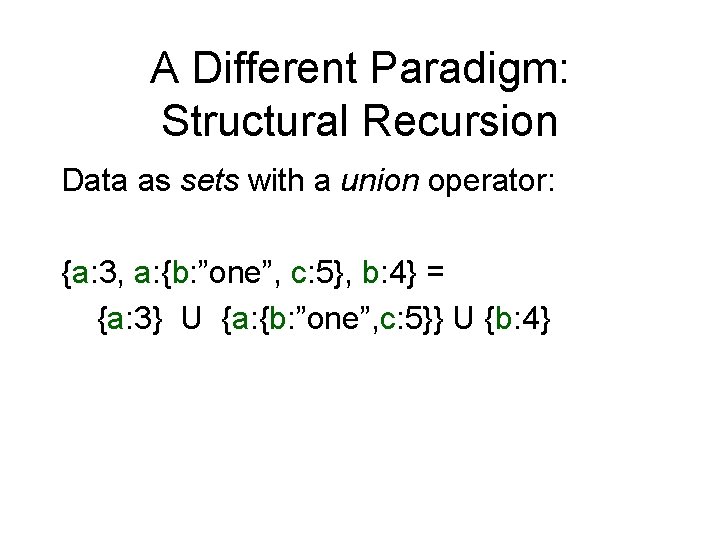 A Different Paradigm:
Structural Recursion

Data as sets with a union operator:

{a:3, a:{b:”one”, c:5}, b:4} =
{a:3} U {a:{b:”one”,c:5}} U {b:4}